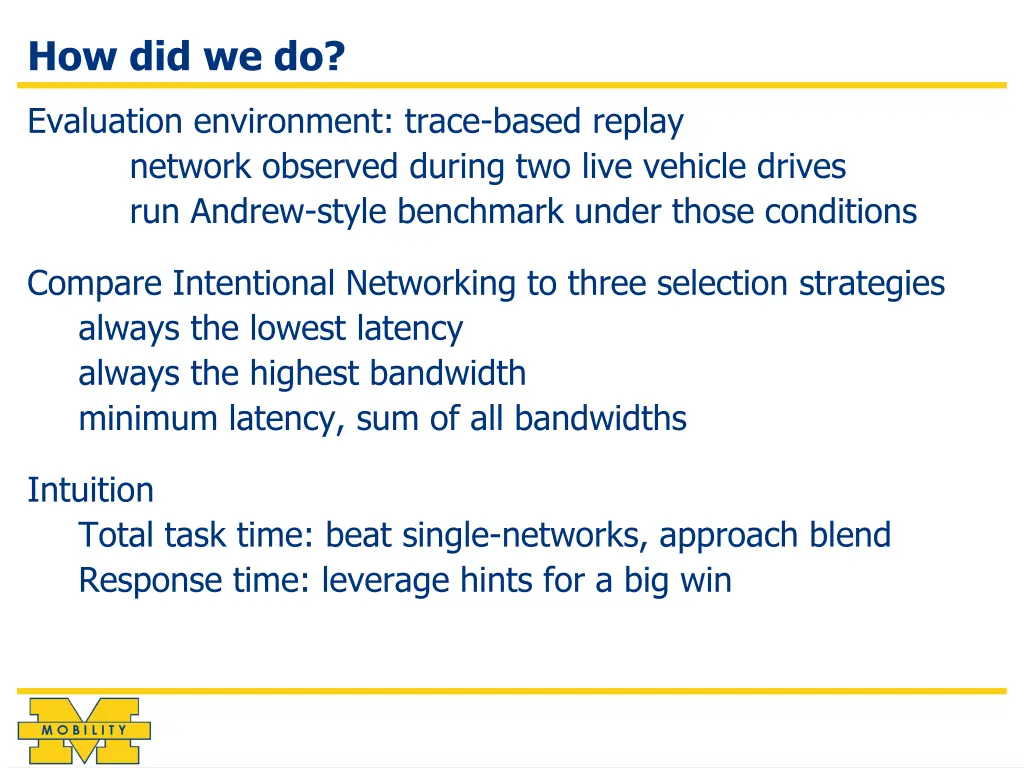 How did we do?

Evaluation environment: trace-based replay
network observed during two live vehicle drives
run Andrew-style benchmark under those conditions

Compare Intentional Networking to three selection strategies
always the lowest latency
always the highest bandwidth
minimum latency, sum of all bandwidths

Intuition
Total task time: beat single-networks, approach blend
Response time: leverage hints for a big win

MOBILITY